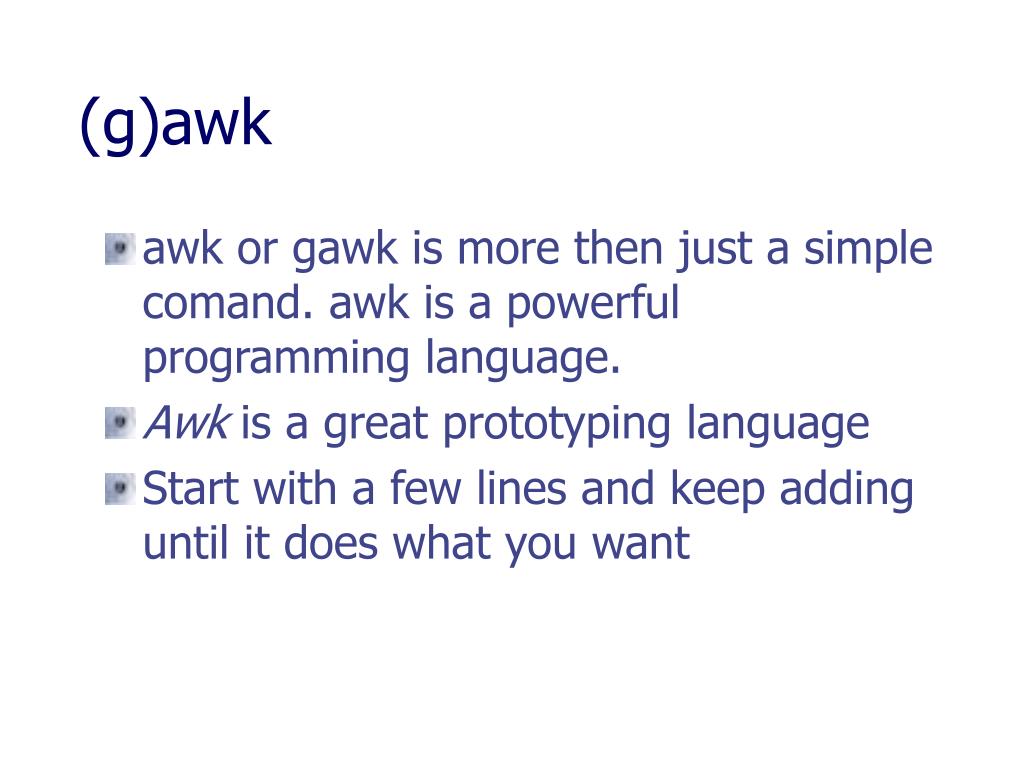 (g)awk

awk or gawk is more then just a simple comand. awk is a powerful programming language.

Awk is a great prototyping language

Start with a few lines and keep adding until it does what you want